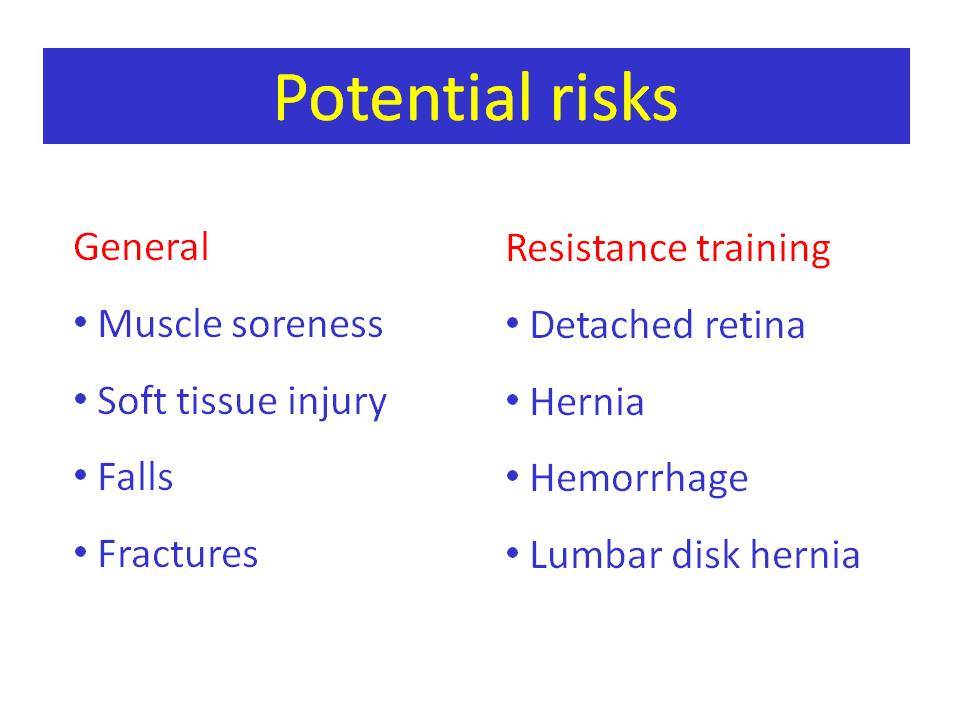 Potential risks

General

• Muscle soreness
• Soft tissue injury
• Falls
• Fractures

Resistance training

• Detached retina
• Hernia
• Hemorrhage
• Lumbar disk hernia